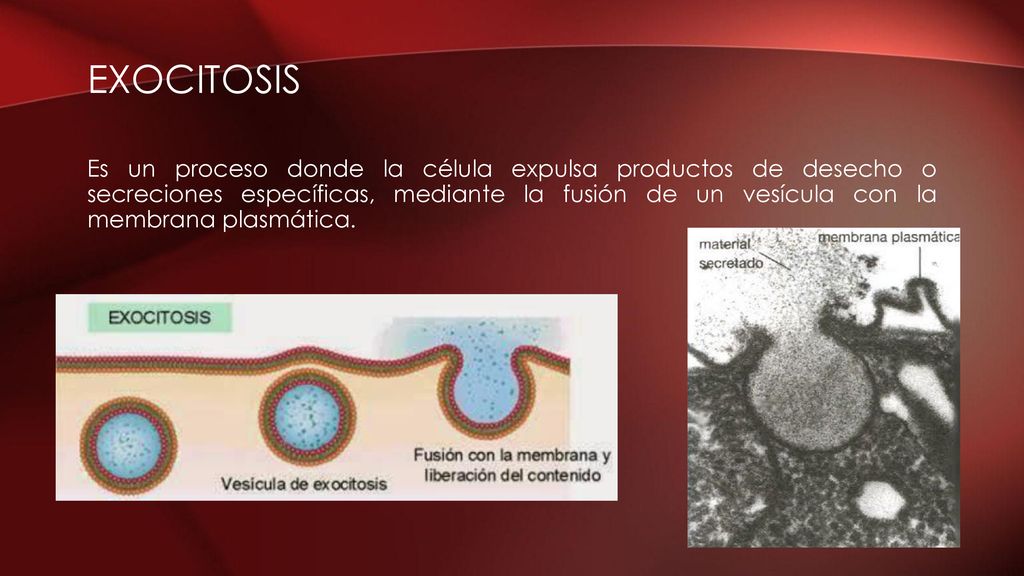 EXOCITOSIS

Es un proceso donde la célula expulsa productos de desecho o secreciones específicas, mediante la fusión de un vesícula con la membrana plasmática.

EXOCITOSIS

Vesícula de exocitosis

Fusión con la membrana y liberación del contenido

material secretado

membrana plasmática